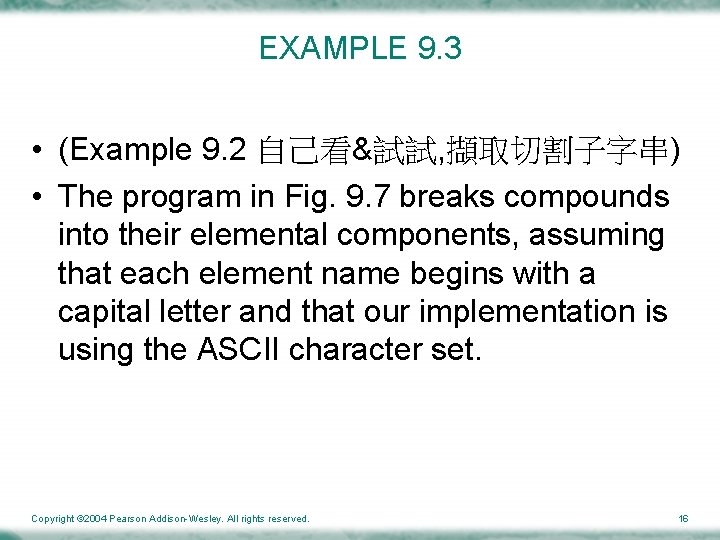 EXAMPLE 9.3

• (Example 9.2 自己看&試試,擷取切割子字串)
• The program in Fig. 9.7 breaks compounds into their elemental components, assuming that each element name begins with a capital letter and that our implementation is using the ASCII character set.

Copyright ©2004 Pearson Addison-Wesley. All rights reserved.

16